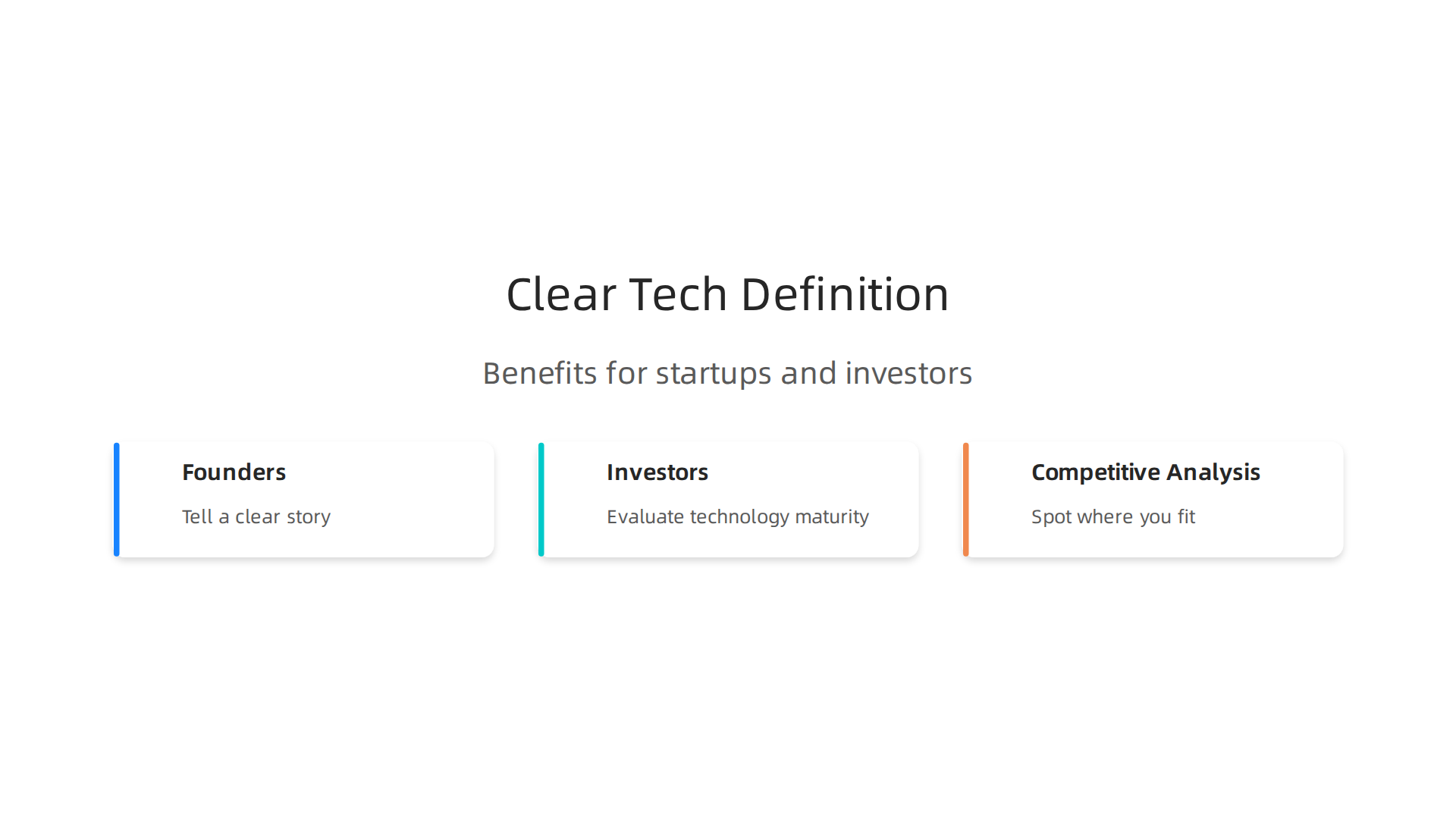 Clear Tech Definition

Benefits for startups and investors

Founders

Tell a clear story

Investors

Evaluate technology maturity

Competitive Analysis

Spot where you fit